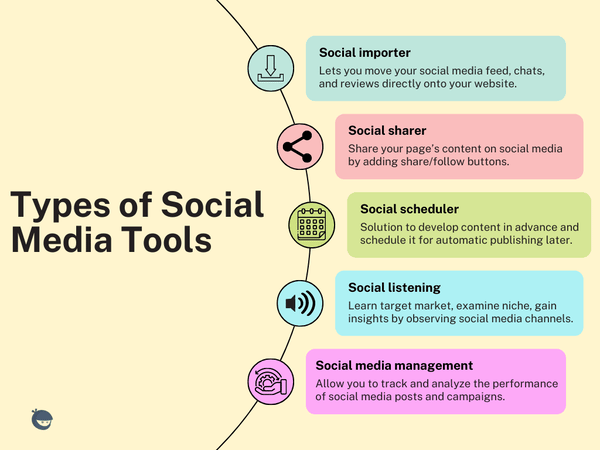 Types of Social Media Tools

Social importer
Lets you move your social media feed, chats, and reviews directly onto your website.

Social sharer
Share your page's content on social media by adding share/follow buttons.

Social scheduler
Solution to develop content in advance and schedule it for automatic publishing later.

Social listening
Learn target market, examine niche, gain insights by observing social media channels.

Social media management
Allow you to track and analyze the performance of social media posts and campaigns.